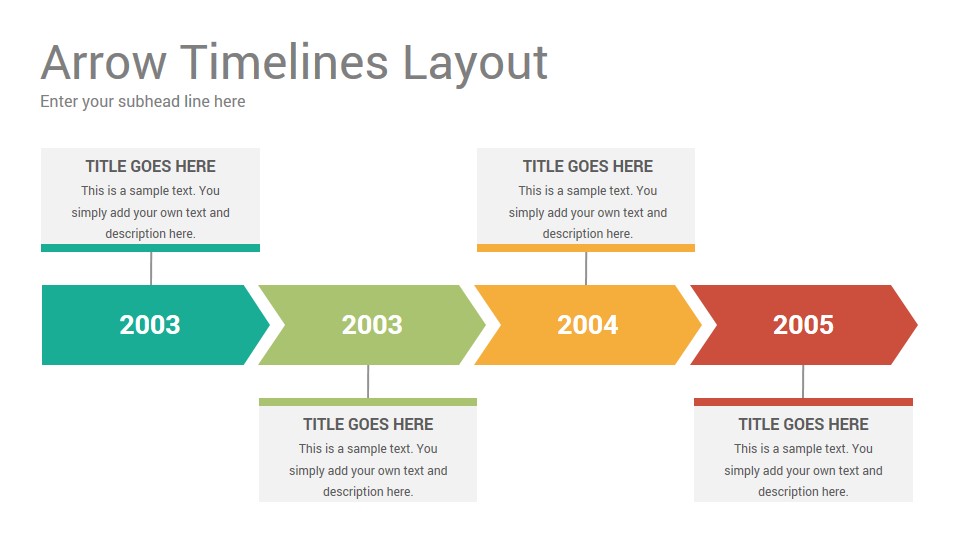 Arrow Timelines Layout
Enter your subhead line here

TITLE GOES HERE
This is a sample text. You simply add your own text and description here.

TITLE GOES HERE
This is a sample text. You simply add your own text and description here.

2003

2003

2004

2005

TITLE GOES HERE
This is a sample text. You simply add your own text and description here.

TITLE GOES HERE
This is a sample text. You simply add your own text and description here.